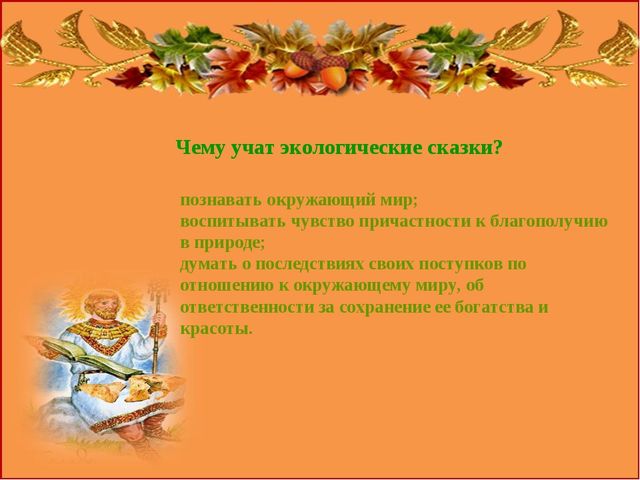 Чему учат экологические сказки?

познавать окружающий мир;
воспитывать чувство причастности к благополучию в природе;
думать о последствиях своих поступков по отношению к окружающему миру, об ответственности за сохранение ее богатства и красоты.